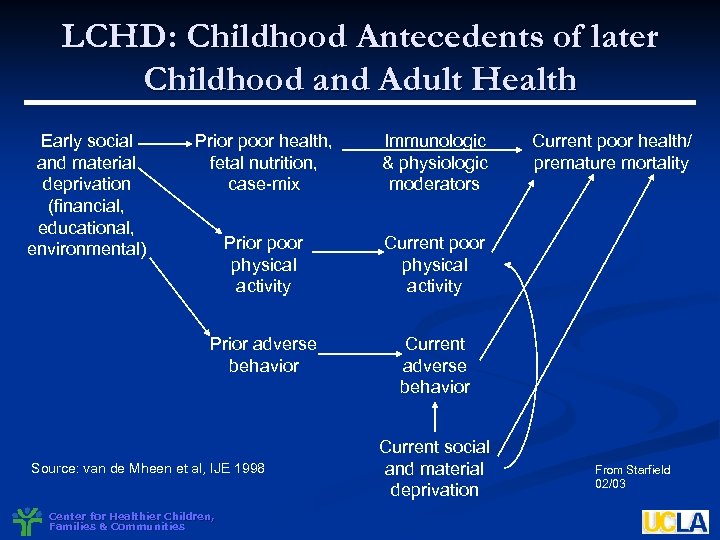 LCHD: Childhood Antecedents of later Childhood and Adult Health

Early social and material deprivation (financial, educational, environmental)

Prior poor health, fetal nutrition, case-mix

Immunologic & physiologic moderators

Current poor health/ premature mortality

Prior poor physical activity

Current poor physical activity

Prior adverse behavior

Current adverse behavior

Current social and material deprivation

Source: van de Mheen et al, IJE 1998

From Starfield 02/03

Center for Healthier Children, Families & Communities

UCLA